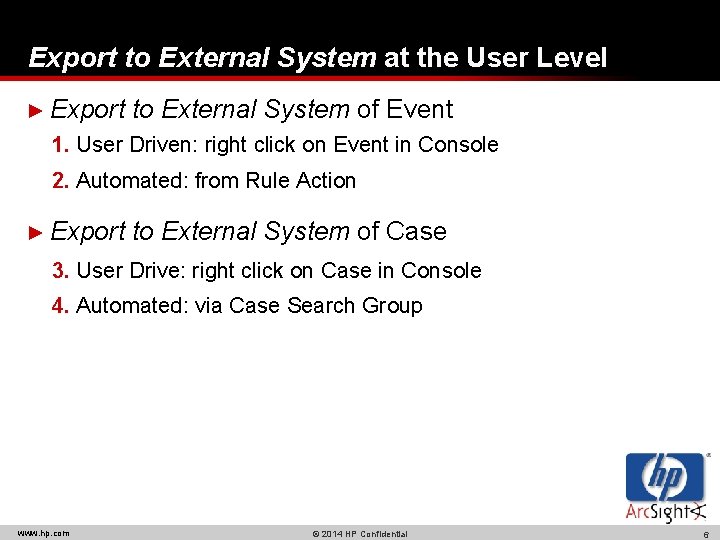 Export to External System at the User Level

► Export to External System of Event

1. User Driven: right click on Event in Console

2. Automated: from Rule Action

► Export to External System of Case

3. User Drive: right click on Case in Console

4. Automated: via Case Search Group

hp

ArcSight

www.hp.com

© 2014 HP Confidential

6